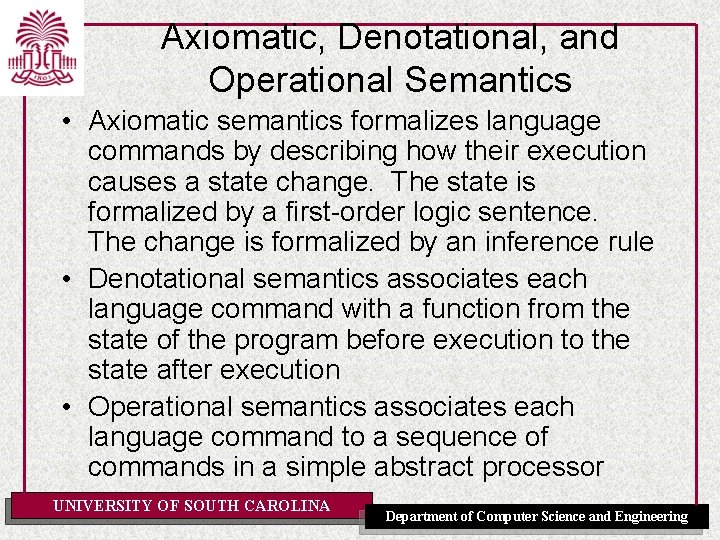 1801

Axiomatic, Denotational, and Operational Semantics

• Axiomatic semantics formalizes language commands by describing how their execution causes a state change. The state is formalized by a first-order logic sentence. The change is formalized by an inference rule

• Denotational semantics associates each language command with a function from the state of the program before execution to the state after execution

• Operational semantics associates each language command to a sequence of commands in a simple abstract processor

UNIVERSITY OF SOUTH CAROLINA

Department of Computer Science and Engineering